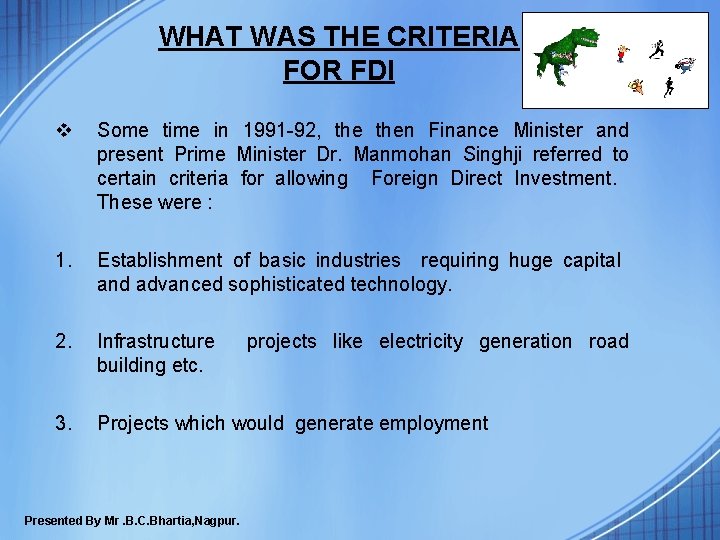 WHAT WAS THE CRITERIA FOR FDI

❖ Some time in 1991-92, the then Finance Minister and present Prime Minister Dr. Manmohan Singhji referred to certain criteria for allowing Foreign Direct Investment. These were :

1. Establishment of basic industries requiring huge capital and advanced sophisticated technology.

2. Infrastructure projects like electricity generation road building etc.

3. Projects which would generate employment

Presented By Mr .B.C.Bhartia,Nagpur.